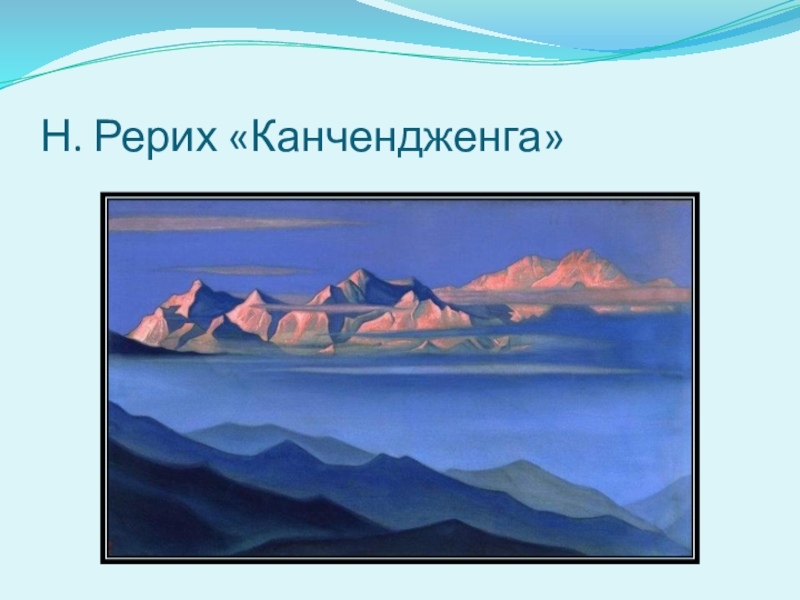 Н. Рерих «Канчендженга»